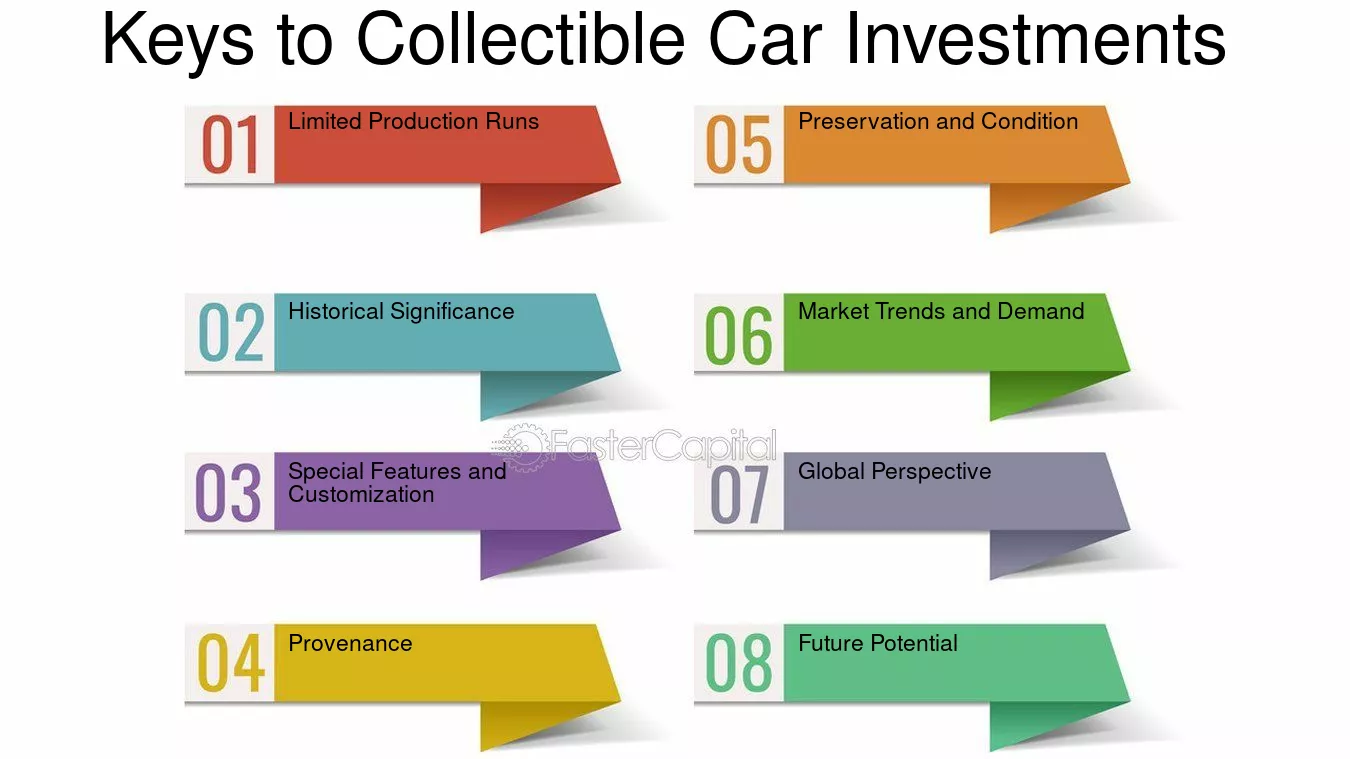 Keys to Collectible Car Investments

01 Limited Production Runs

02 Historical Significance

03 Special Features and Customization

04 Provenance

05 Preservation and Condition

06 Market Trends and Demand

07 Global Perspective

08 Future Potential

FasterCapital